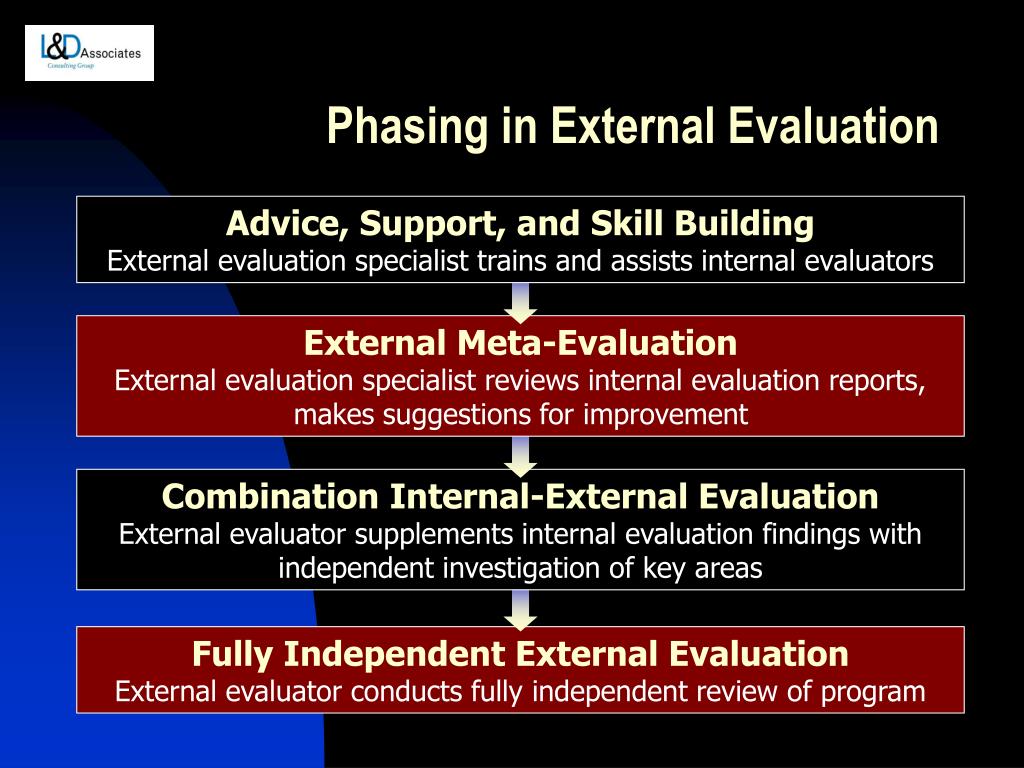 L&D Associates
Consulting Group

Phasing in External Evaluation

Advice, Support, and Skill Building
External evaluation specialist trains and assists internal evaluators

External Meta-Evaluation
External evaluation specialist reviews internal evaluation reports, makes suggestions for improvement

Combination Internal-External Evaluation
External evaluator supplements internal evaluation findings with independent investigation of key areas

Fully Independent External Evaluation
External evaluator conducts fully independent review of program